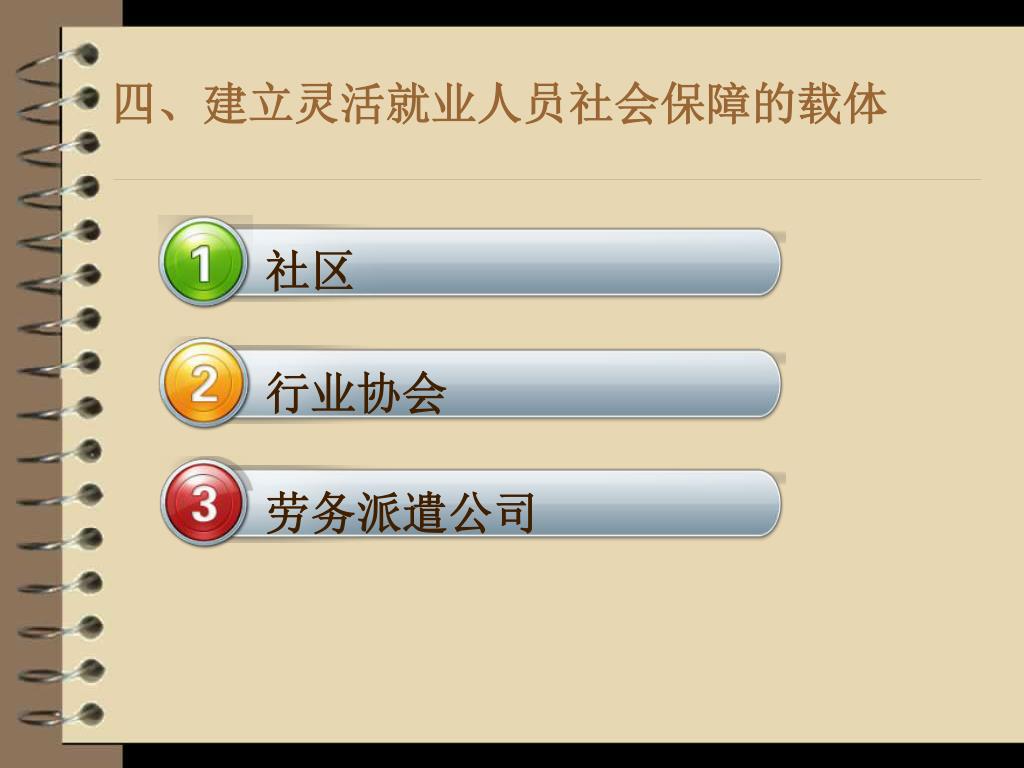 四、建立灵活就业人员社会保障的载体

1 社区

2 行业协会

3 劳务派遣公司